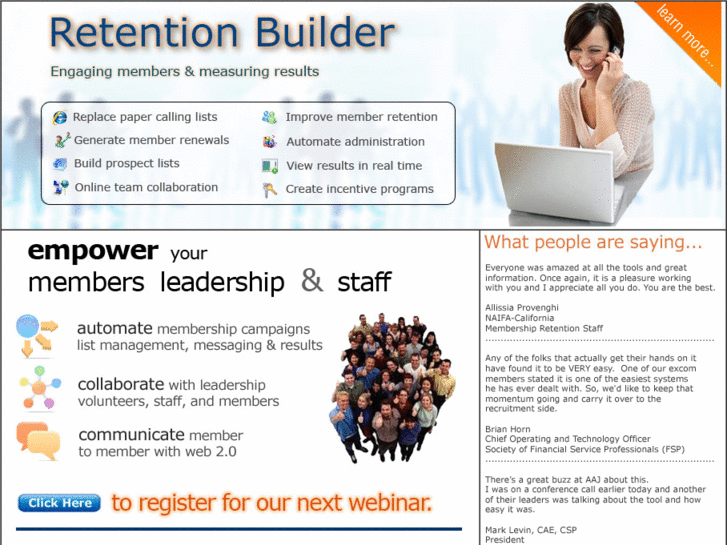 Retention Builder

Engaging members & measuring results

learn more...

Replace paper calling lists
Generate member renewals
Build prospect lists
Online team collaboration
Improve member retention
Automate administration
View results in real time
Create incentive programs

empower your members leadership & staff

automate membership campaigns list management, messaging & results

collaborate with leadership volunteers, staff, and members

communicate member to member with web 2.0

Click Here to register for our next webinar.

What people are saying...

Everyone was amazed at all the tools and great information. Once again, it is a pleasure working with you and I appreciate all you do. You are the best.

Allissia Provenghi
NAIFA-California
Membership Retention Staff

Any of the folks that actually get their hands on it have found it to be VERY easy. One of our excom members stated it is one of the easiest systems he has ever dealt with. So, we'd like to keep that momentum going and carry it over to the recruitment side.

Brian Horn
Chief Operating and Technology Officer
Society of Financial Service Professionals (FSP)

There's a great buzz at AAJ about this.
I was on a conference call earlier today and another of their leaders was talking about the tool and how easy it was.

Mark Levin, CAE, CSP
President